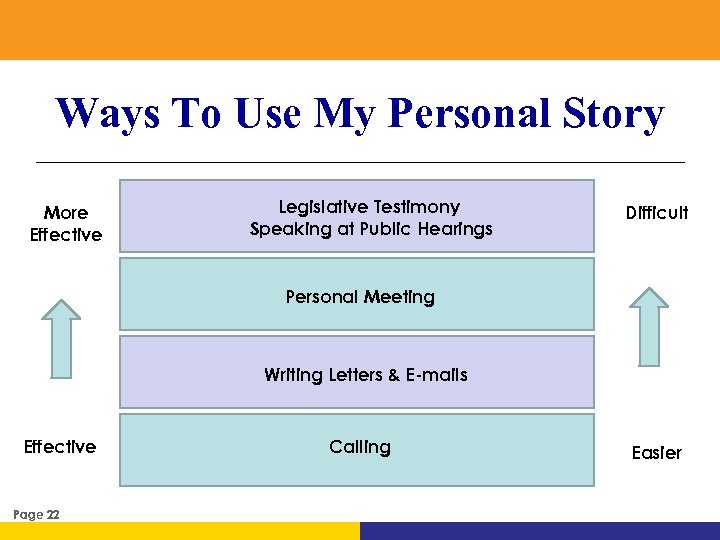 Ways To Use My Personal Story

More Effective

Effective

Legislative Testimony
Speaking at Public Hearings

Personal Meeting

Writing Letters & E-mails

Calling

Difficult

Easier

Page 22